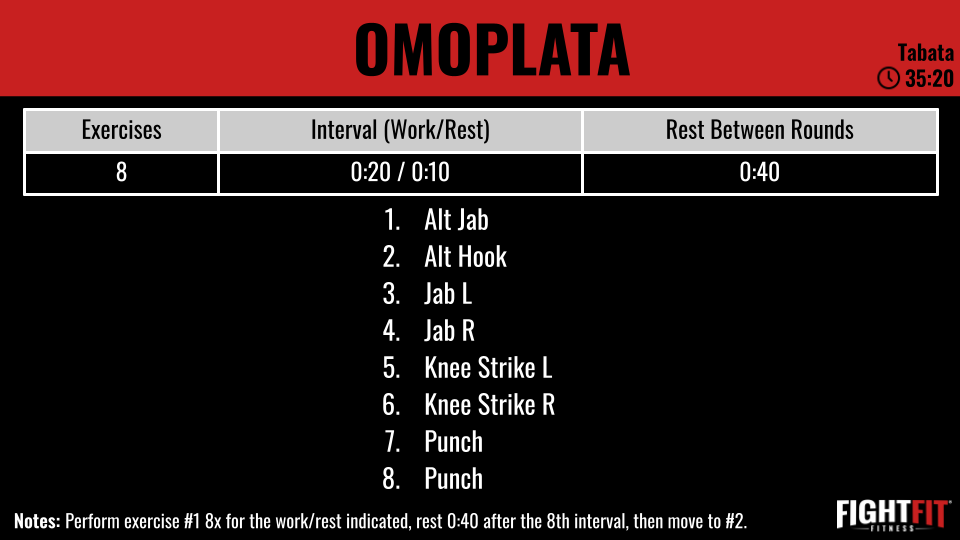 OMOPLATA

Tabata
35:20

| Exercises | Interval (Work/Rest) | Rest Between Rounds |
|---|---|---|
| 8 | 0:20 / 0:10 | 0:40 |

1. Alt Jab
2. Alt Hook
3. Jab L
4. Jab R
5. Knee Strike L
6. Knee Strike R
7. Punch
8. Punch

Notes: Perform exercise #1 8x for the work/rest indicated, rest 0:40 after the 8th interval, then move to #2.

FIGHTFIT FITNESS